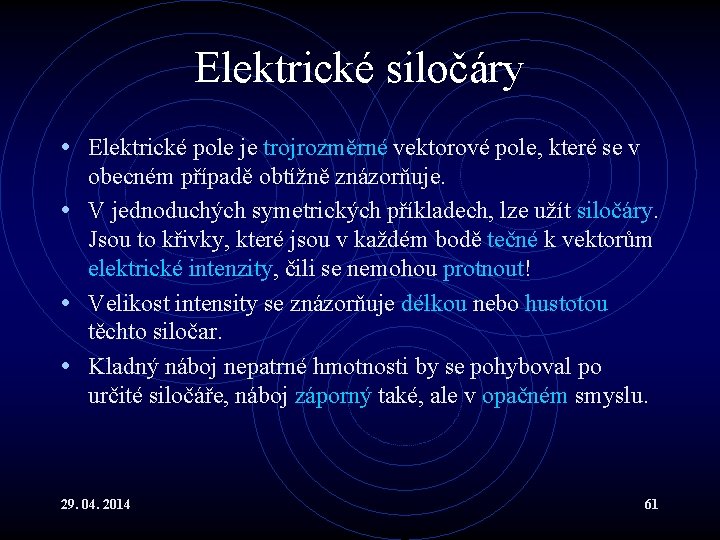 Elektrické siločáry

• Elektrické pole je trojrozměrné vektorové pole, které se v obecném případě obtížně znázorňuje.

• V jednoduchých symetrických příkladech, lze užít siločáry. Jsou to křivky, které jsou v každém bodě tečné k vektorům elektrické intenzity, čili se nemohou protnout!

• Velikost intensity se znázorňuje délkou nebo hustotou těchto siločar.

• Kladný náboj nepatrné hmotnosti by se pohyboval po určité siločáře, náboj záporný také, ale v opačném smyslu.

29. 04. 2014

61